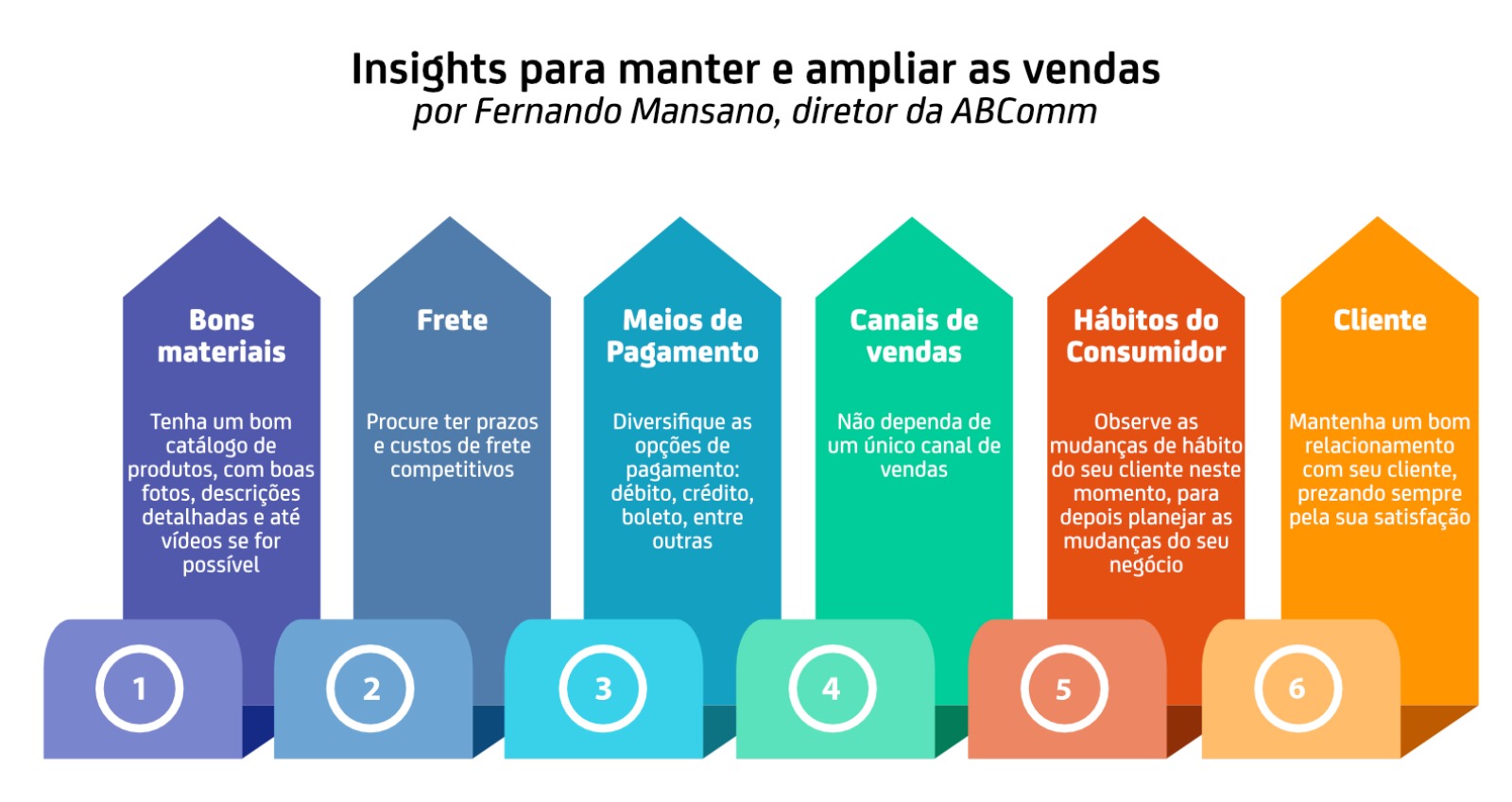 Insights para manter e ampliar as vendas
por Fernando Mansano, diretor da ABComm

Bons materiais

Tenha um bom catálogo de produtos, com boas fotos, descrições detalhadas e até vídeos se for possível

1

Frete

Procure ter prazos e custos de frete competitivos

2

Meios de Pagamento

Diversifique as opções de pagamento: débito, crédito, boleto, entre outras

3

Canais de vendas

Não dependa de um único canal de vendas

4

Hábitos do Consumidor

Observe as mudanças de hábito do seu cliente neste momento, para depois planejar as mudanças do seu negócio

5

Cliente

Mantenha um bom relacionamento com seu cliente, prezando sempre pela sua satisfação

6